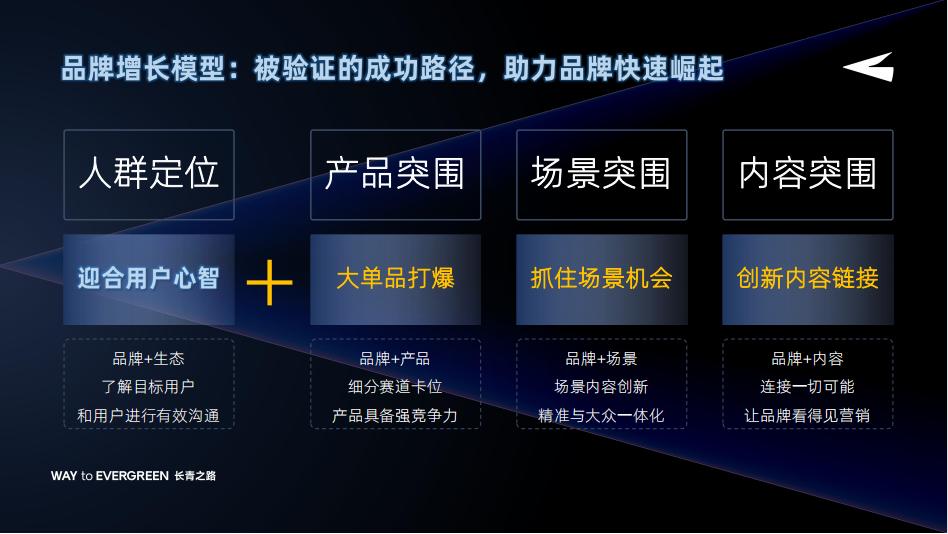 品牌增长模型：被验证的成功路径，助力品牌快速崛起

人群定位

迎合用户心智

品牌+生态
了解目标用户
和用户进行有效沟通

+

产品突围

大单品打爆

品牌+产品
细分赛道卡位
产品具备强竞争力

场景突围

抓住场景机会

品牌+场景
场景内容创新
精准与大众一体化

内容突围

创新内容链接

品牌+内容
连接一切可能
让品牌看得见营销

WAY to EVERGREEN 长青之路